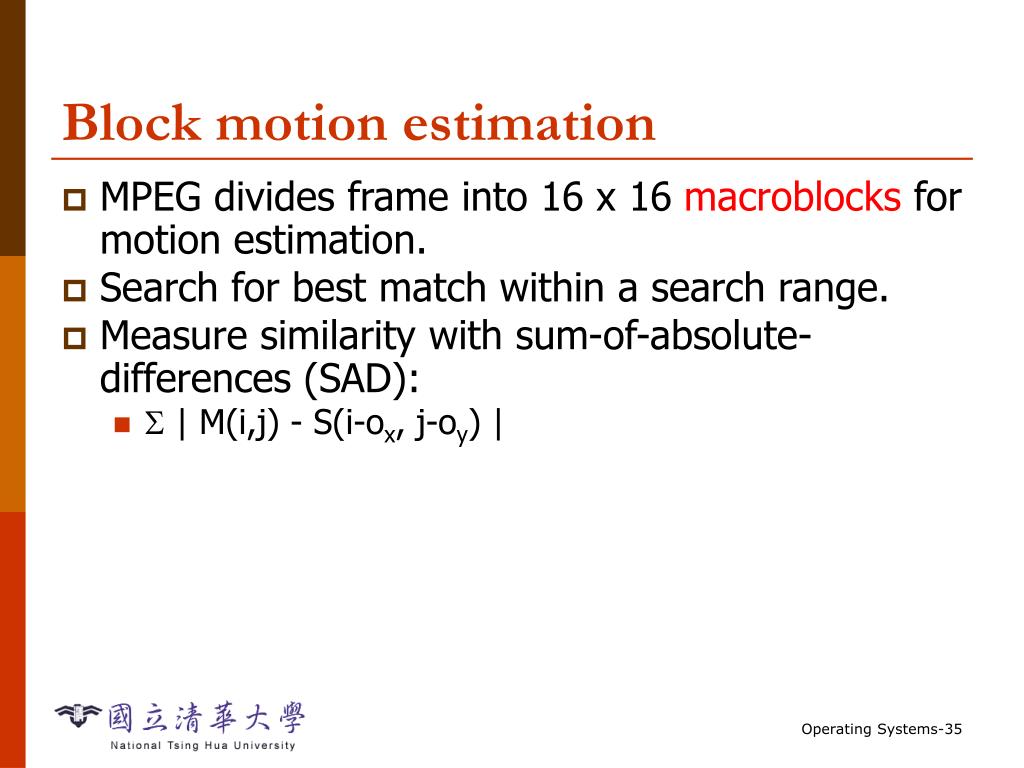 Block motion estimation

MPEG divides frame into 16 x 16 macroblocks for motion estimation.

Search for best match within a search range.

Measure similarity with sum-of-absolute-differences (SAD):

$\Sigma$ | M(i,j) - S(i-$o_x$, j-$o_y$) |

國立清華大學
National Tsing Hua University

Operating Systems-35